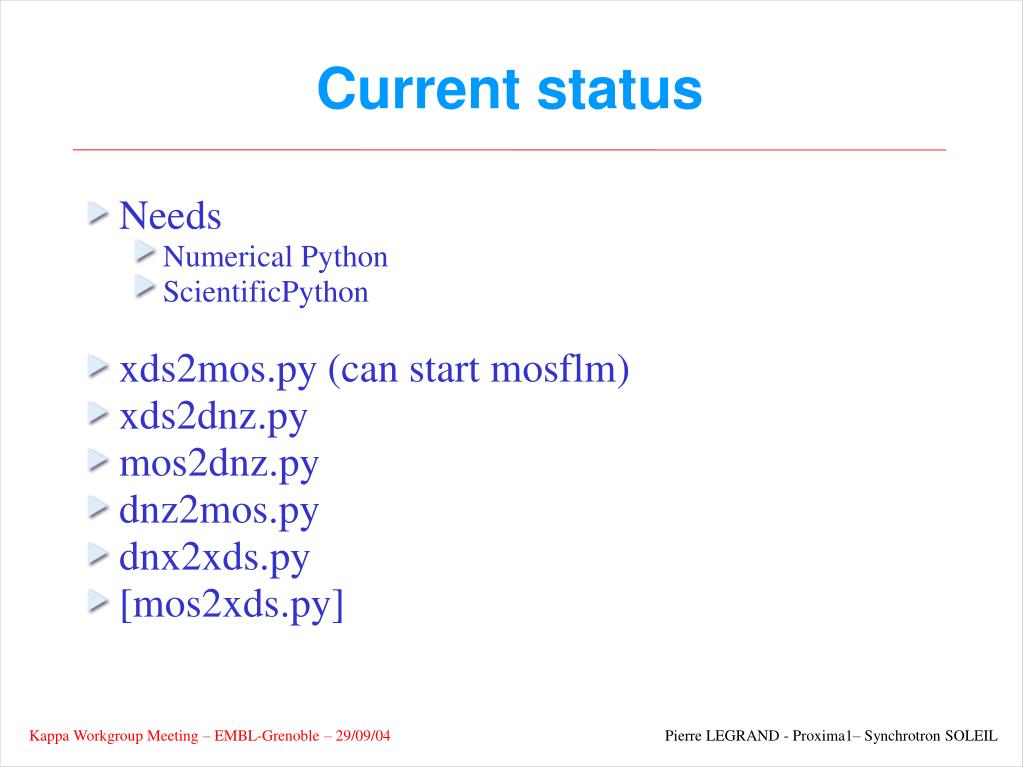 Current status

Needs
Numerical Python
ScientificPython

xds2mos.py (can start mosflm)
xds2dnz.py
mos2dnz.py
dnz2mos.py
dnx2xds.py
[mos2xds.py]

Kappa Workgroup Meeting – EMBL-Grenoble – 29/09/04

Pierre LEGRAND - Proxima1– Synchrotron SOLEIL